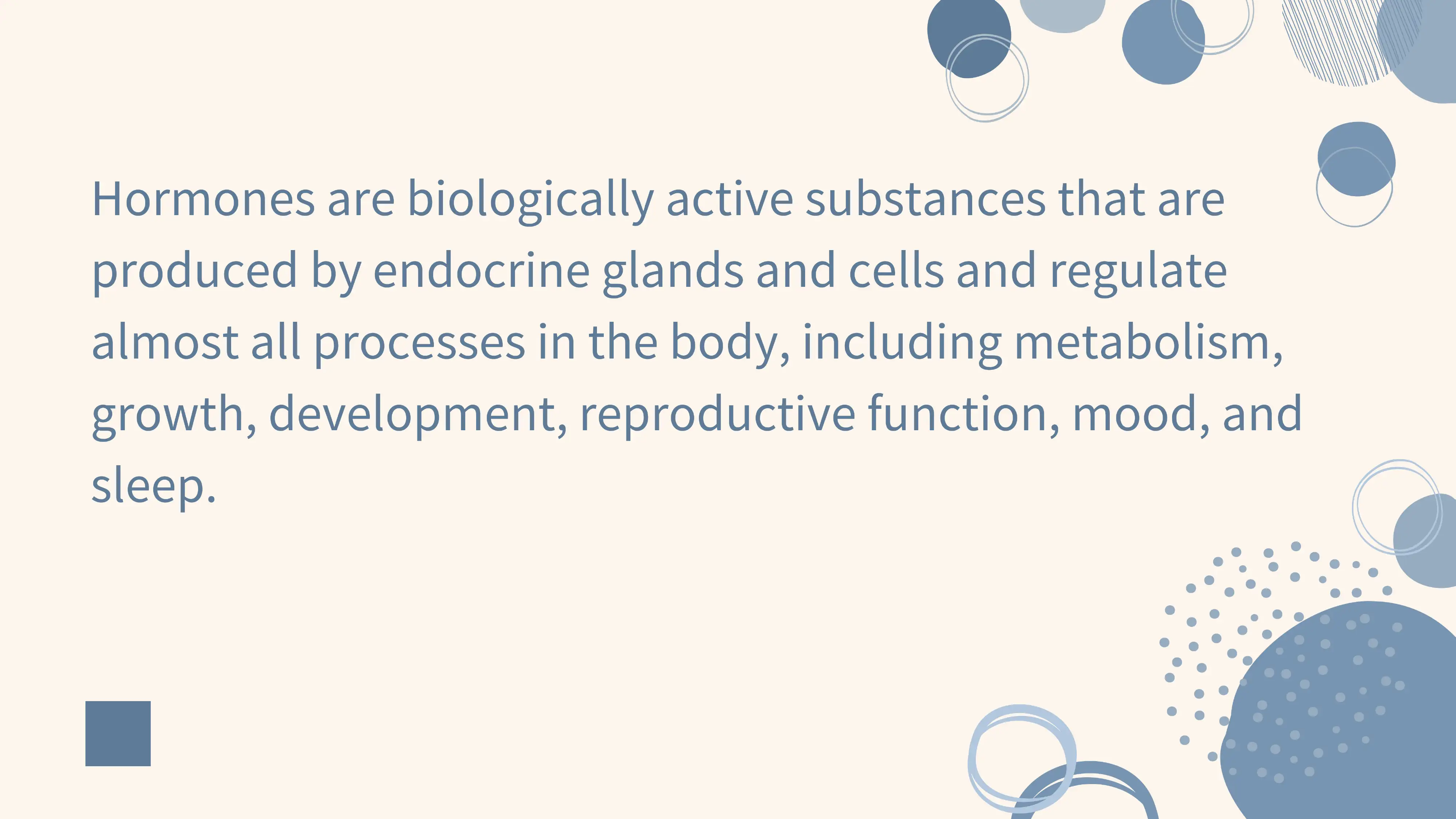 Hormones are biologically active substances that are produced by endocrine glands and cells and regulate almost all processes in the body, including metabolism, growth, development, reproductive function, mood, and sleep.